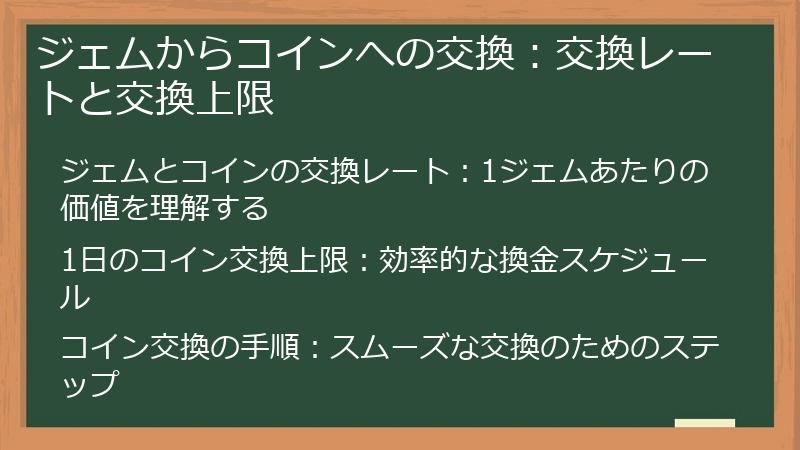 ジェムからコインへの交換：交換レートと交換上限

ジェムとコインの交換レート：1ジェムあたりの価値を理解する

1日のコイン交換上限：効率的な換金スケジュール

コイン交換の手順：スムーズな交換のためのステップ